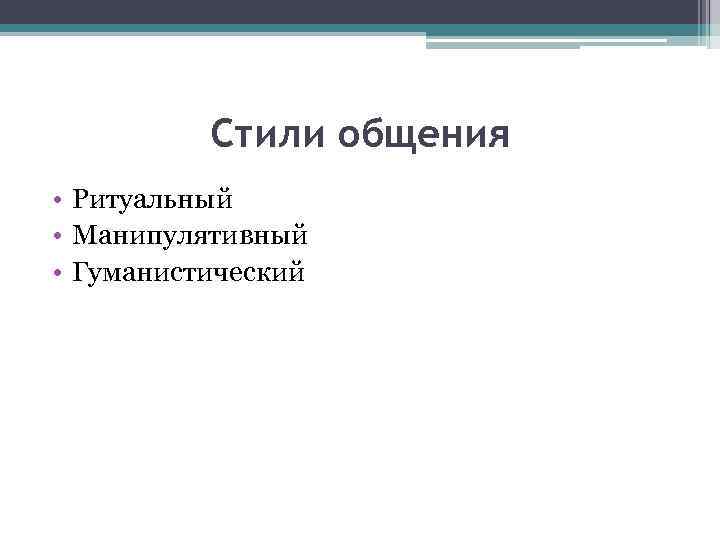 Стили общения

• Ритуальный
• Манипулятивный
• Гуманистический